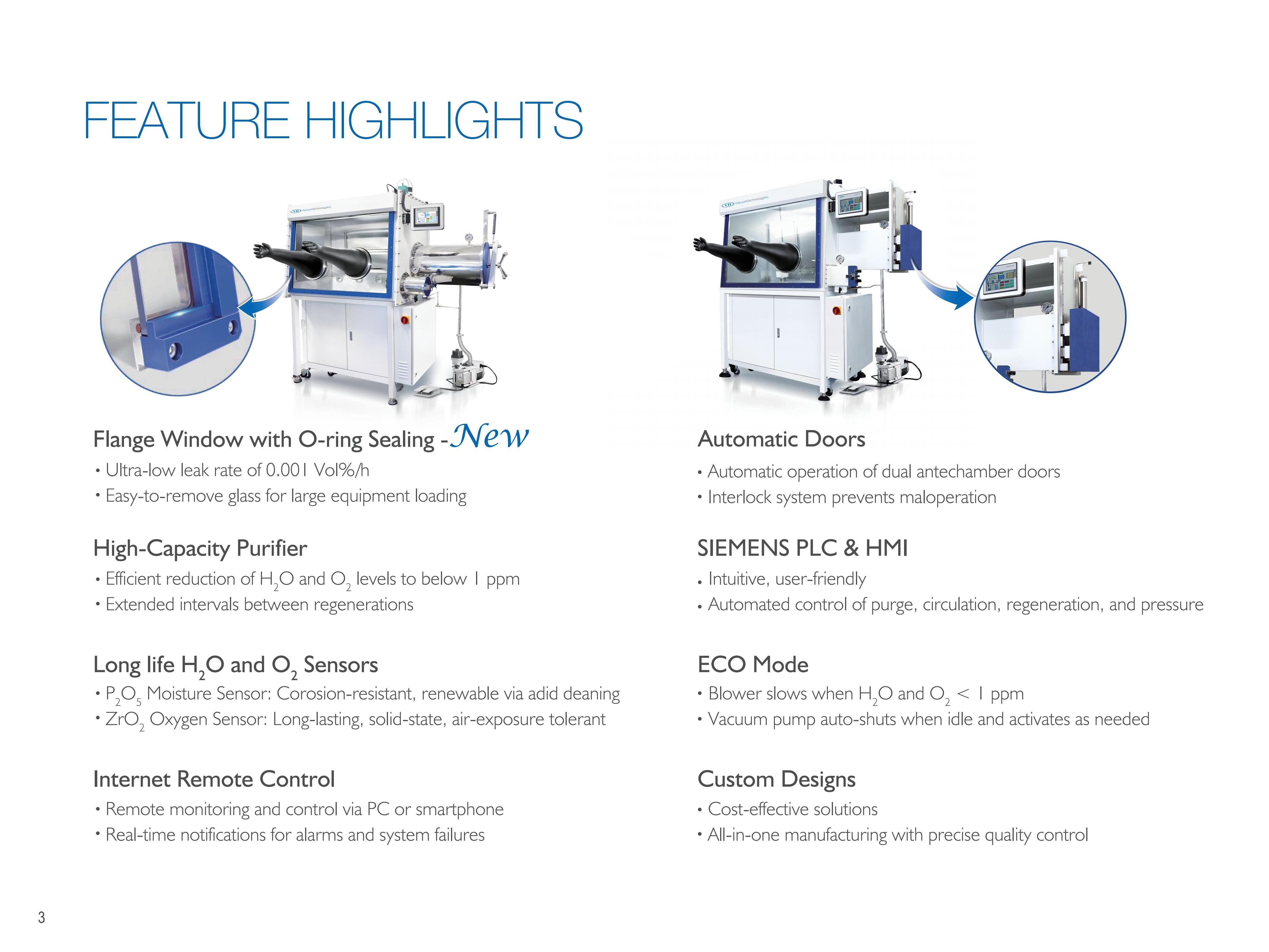 FEATURE HIGHLIGHTS

Flange Window with O-ring Sealing -New
• Ultra-low leak rate of 0.001 Vol%/h
• Easy-to-remove glass for large equipment loading

High-Capacity Purifier
• Efficient reduction of $H_2O$ and $O_2$ levels to below 1 ppm
• Extended intervals between regenerations

Long life $H_2O$ and $O_2$ Sensors
• $P_2O_5$ Moisture Sensor: Corosion-resistant, renewable via adid deaning
• $ZrO_2$ Oxygen Sensor: Long-lasting, solid-state, air-exposure tolerant

Internet Remote Control
• Remote monitoring and control via PC or smartphone
• Real-time notifications for alarms and system failures

Automatic Doors
• Automatic operation of dual antechamber doors
• Interlock system prevents maloperation

SIEMENS PLC & HMI
• Intuitive, user-friendly
• Automated control of purge, circulation, regeneration, and pressure

ECO Mode
• Blower slows when $H_2O$ and $O_2$ < 1 ppm
• Vacuum pump auto-shuts when idle and activates as needed

Custom Designs
• Cost-effective solutions
• All-in-one manufacturing with precise quality control

3